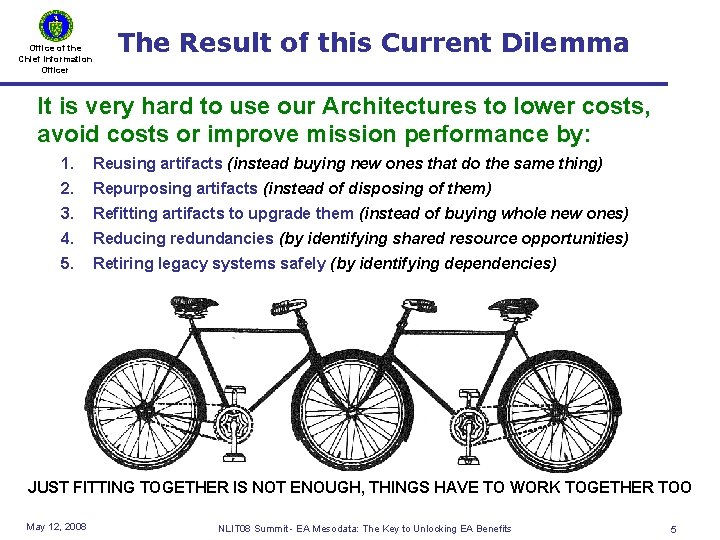 Office of the Chief Information Officer

The Result of this Current Dilemma

It is very hard to use our Architectures to lower costs, avoid costs or improve mission performance by:

1. Reusing artifacts (instead buying new ones that do the same thing)
2. Repurposing artifacts (instead of disposing of them)
3. Refitting artifacts to upgrade them (instead of buying whole new ones)
4. Reducing redundancies (by identifying shared resource opportunities)
5. Retiring legacy systems safely (by identifying dependencies)

JUST FITTING TOGETHER IS NOT ENOUGH, THINGS HAVE TO WORK TOGETHER TOO

May 12, 2008

NLIT08 Summit - EA Mesodata: The Key to Unlocking EA Benefits

5